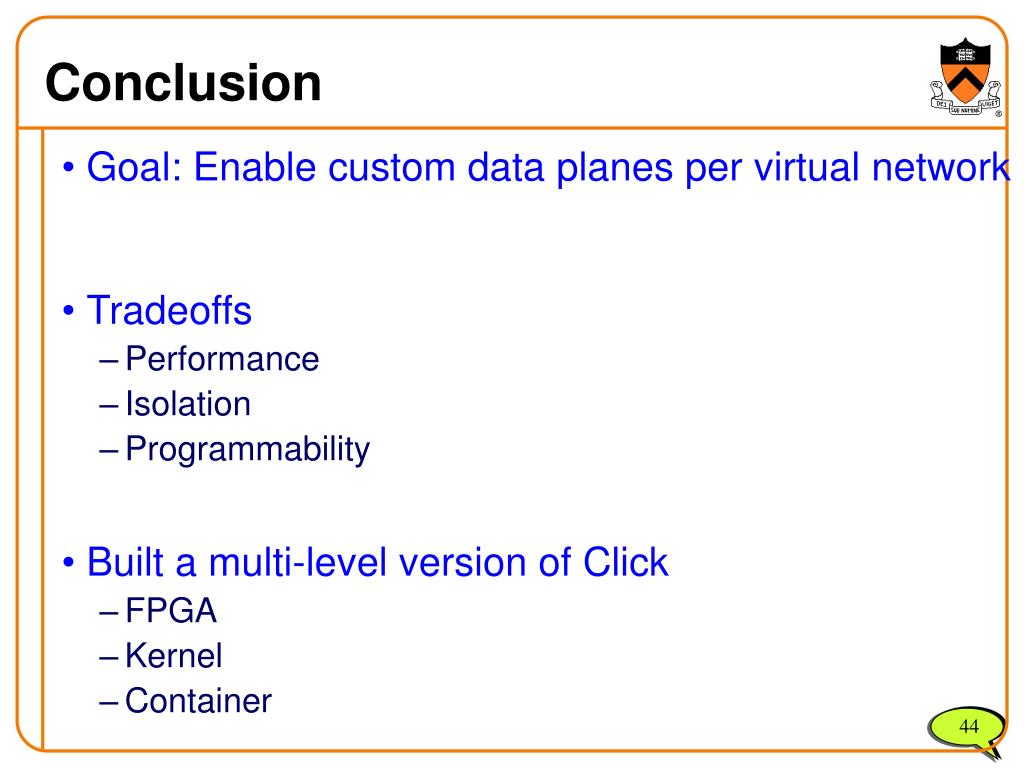 Conclusion

DEI SUB NUMINE VIGET

• Goal: Enable custom data planes per virtual network

• Tradeoffs
– Performance
– Isolation
– Programmability

• Built a multi-level version of Click
– FPGA
– Kernel
– Container

44